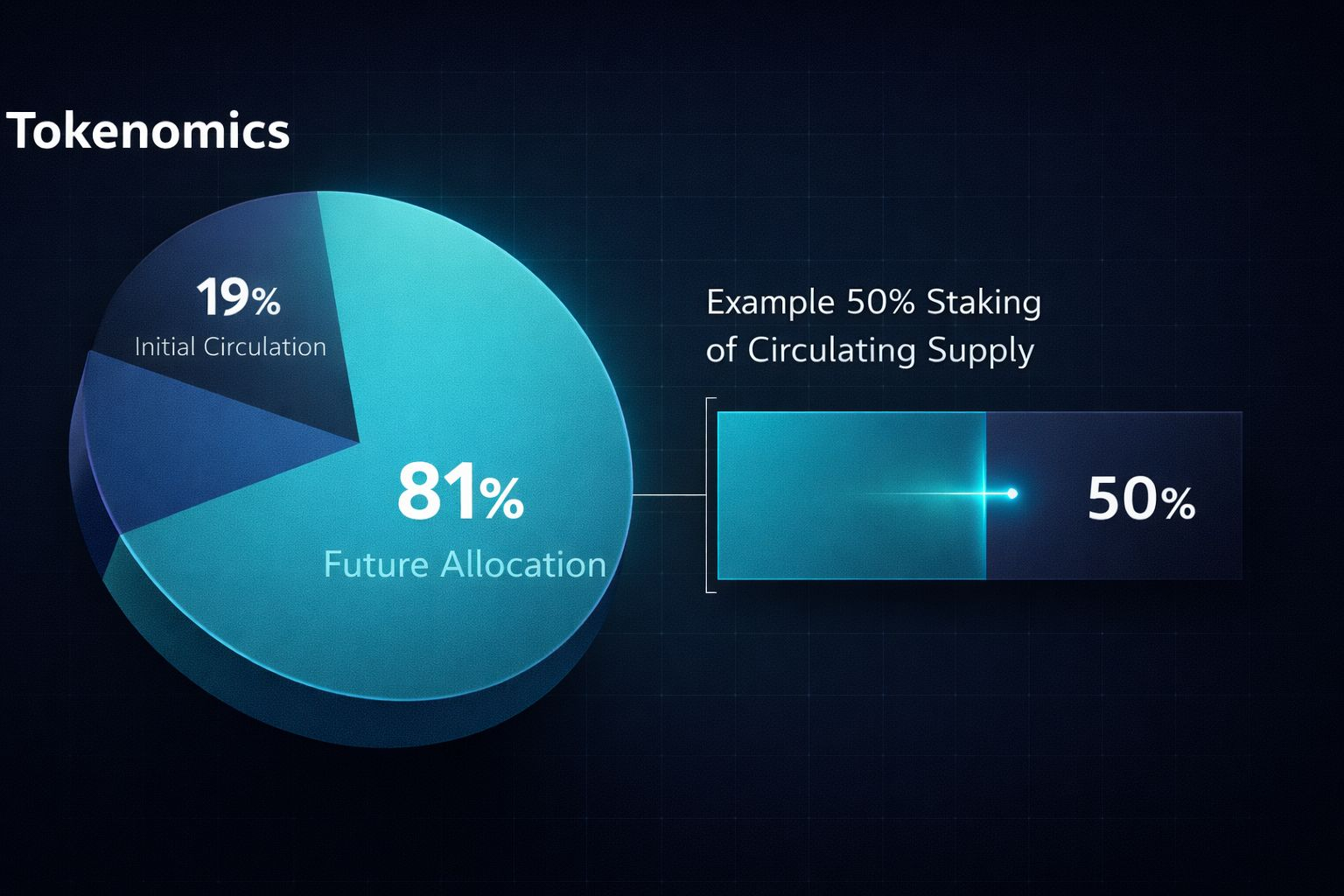 Tokenomics

19%
Initial Circulation

81%
Future Allocation

Example 50% Staking of Circulating Supply

50%